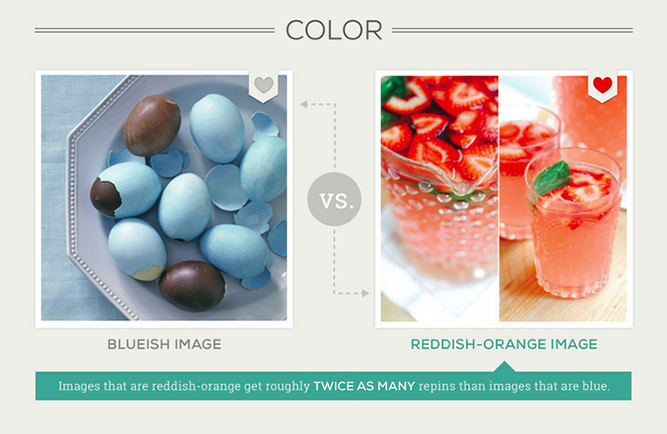 COLOR

VS.

BLUEISH IMAGE

REDDISH-ORANGE IMAGE

Images that are reddish-orange get roughly TWICE AS MANY repins than images that are blue.